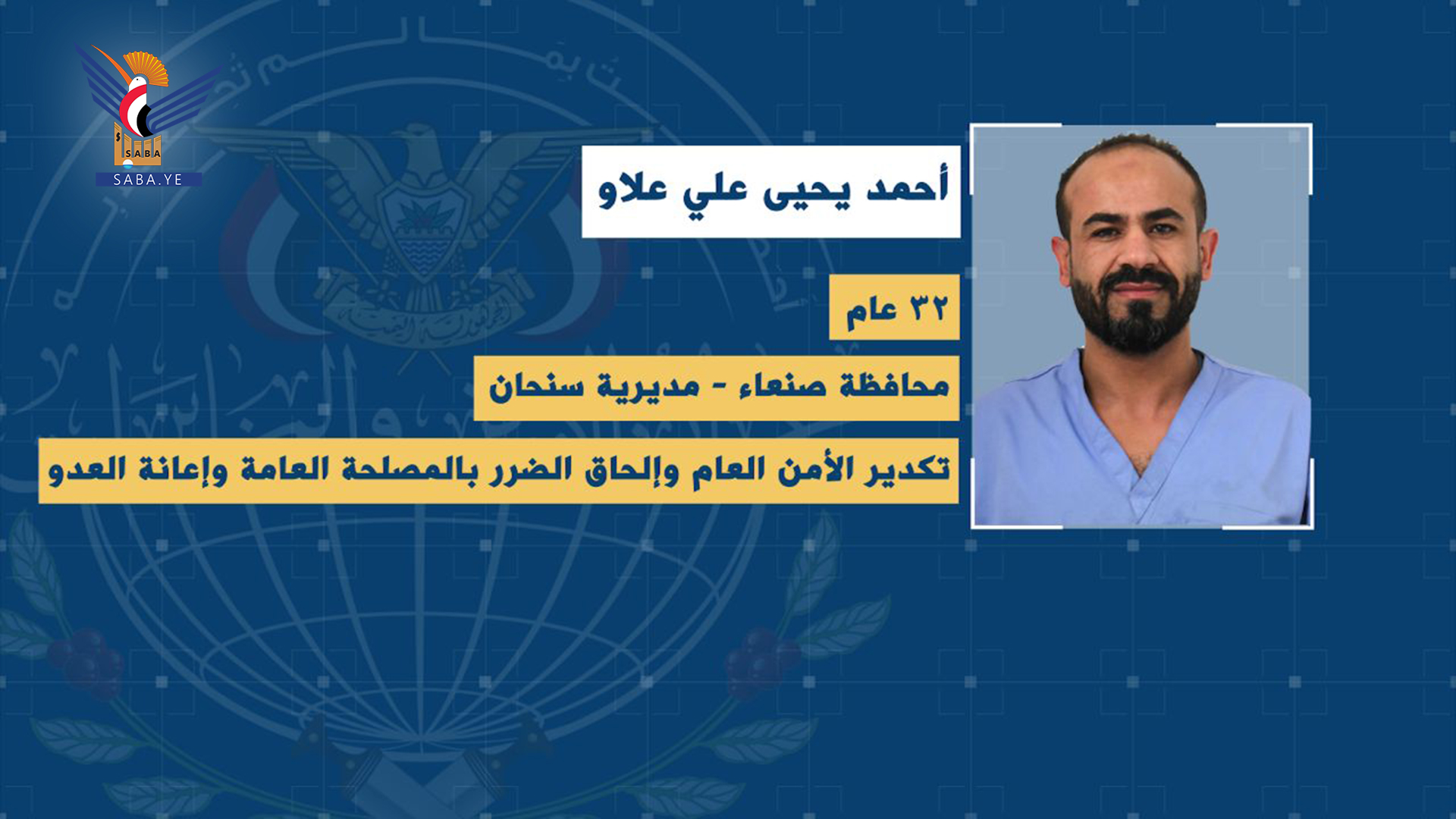 SABA
SABA.YE

أحمد يحيى علي علاو

٣٢ عام

محافظة صنعاء - مديرية سنحان

تكدير الأمن العام وإلحاق الضرر بالمصلحة العامة وإعانة العدو